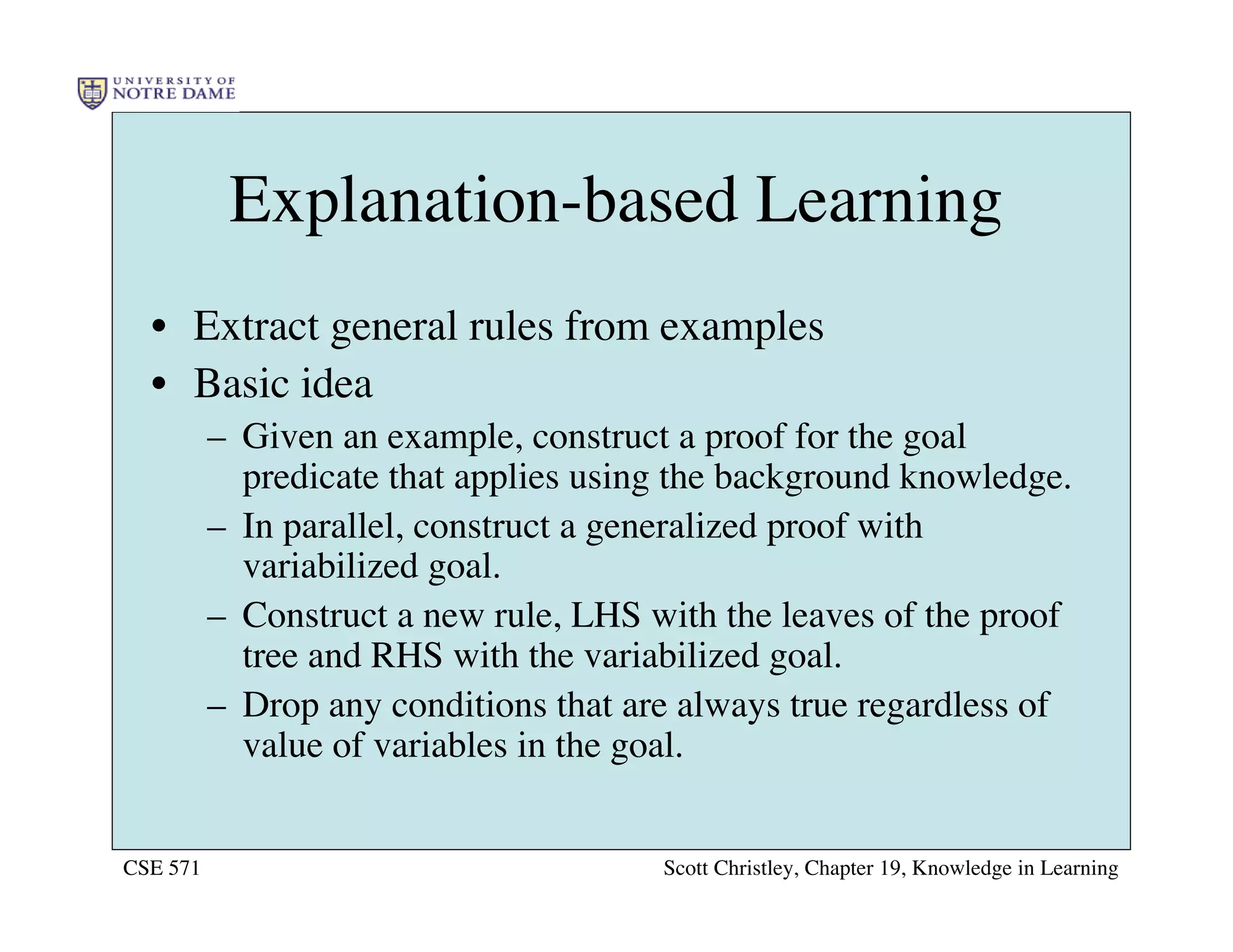 UNIVERSITY OF NOTRE DAME

Explanation-based Learning

• Extract general rules from examples
• Basic idea
– Given an example, construct a proof for the goal predicate that applies using the background knowledge.
– In parallel, construct a generalized proof with variabilized goal.
– Construct a new rule, LHS with the leaves of the proof tree and RHS with the variabilized goal.
– Drop any conditions that are always true regardless of value of variables in the goal.

CSE 571

Scott Christley, Chapter 19, Knowledge in Learning